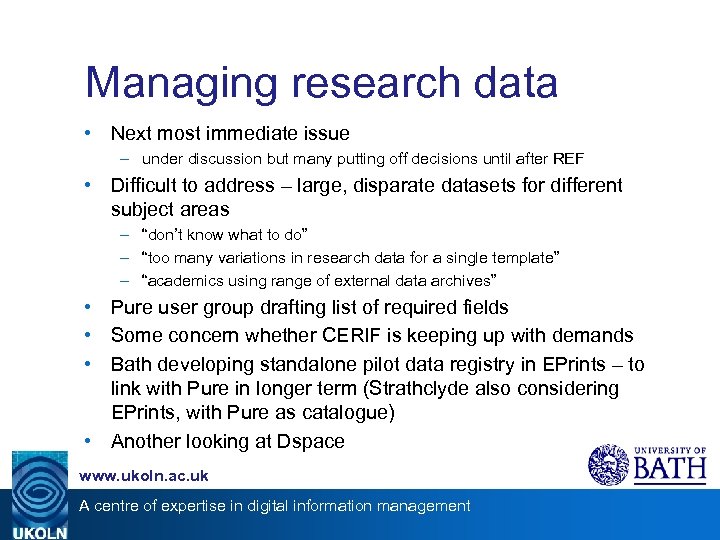 Managing research data

• Next most immediate issue
– under discussion but many putting off decisions until after REF
• Difficult to address – large, disparate datasets for different subject areas
– "don't know what to do"
– "too many variations in research data for a single template"
– "academics using range of external data archives"
• Pure user group drafting list of required fields
• Some concern whether CERIF is keeping up with demands
• Bath developing standalone pilot data registry in EPrints – to link with Pure in longer term (Strathclyde also considering EPrints, with Pure as catalogue)
• Another looking at Dspace

www.ukoln.ac.uk
A centre of expertise in digital information management
UKOLN
UNIVERSITY OF BATH